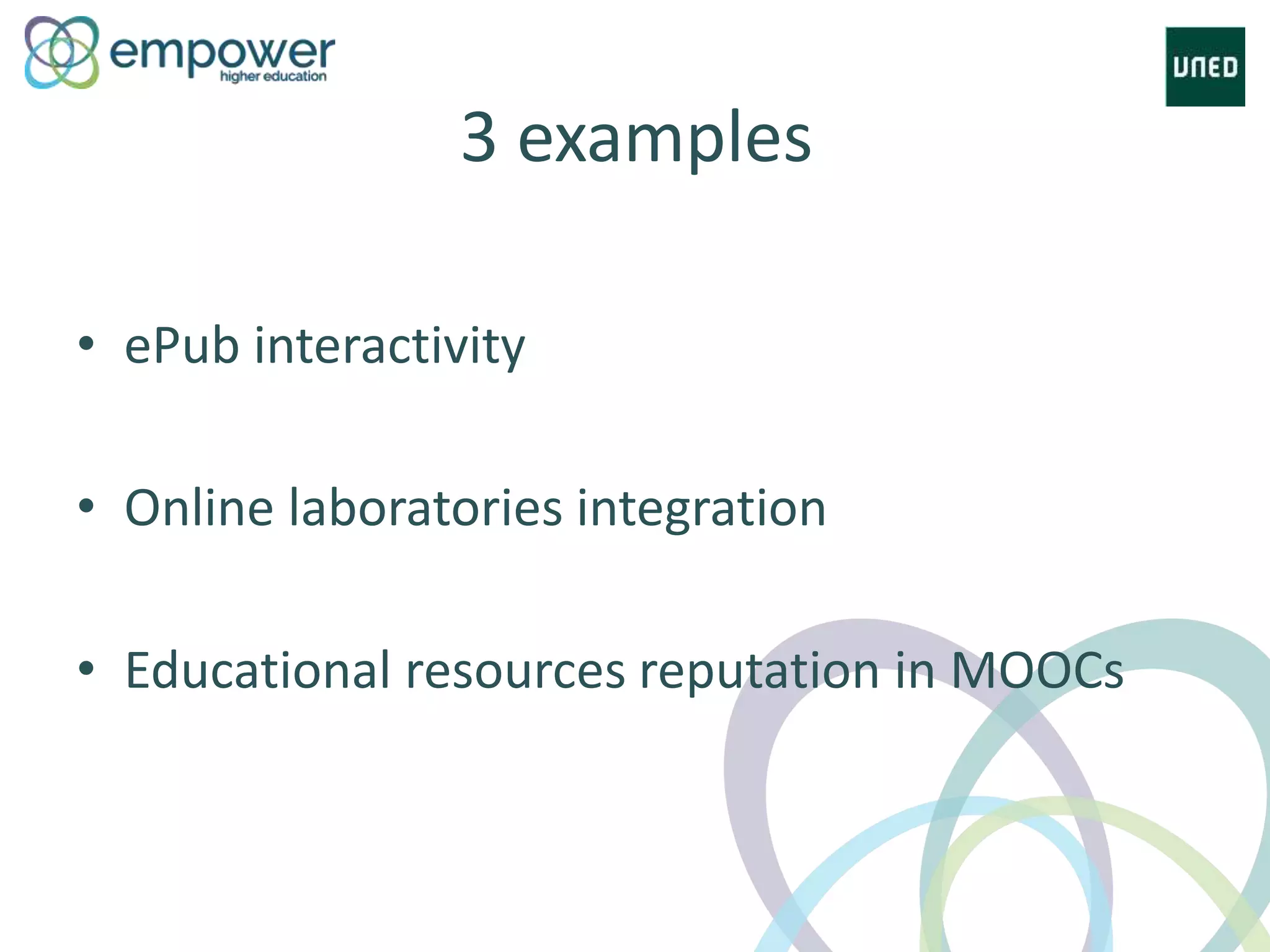 empower
higher education

UNED

3 examples

• ePub interactivity

• Online laboratories integration

• Educational resources reputation in MOOCs